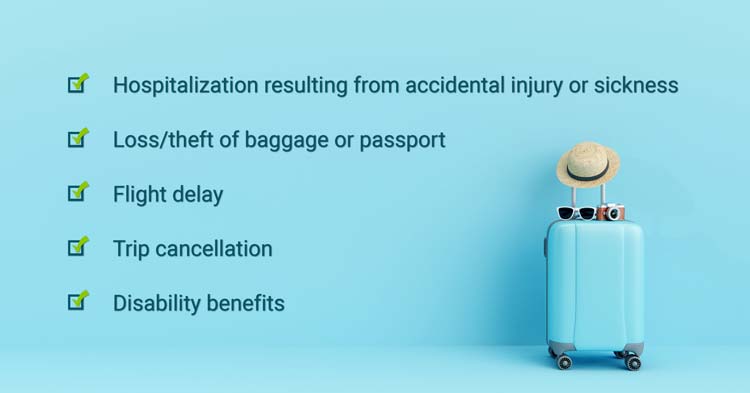 Hospitalization resulting from accidental injury or sickness

Loss/theft of baggage or passport

Flight delay

Trip cancellation

Disability benefits